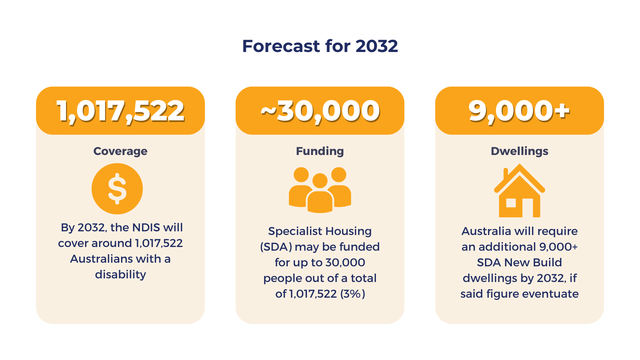 Forecast for 2032

1,017,522

Coverage

$

By 2032, the NDIS will cover around 1,017,522 Australians with a disability

~30,000

Funding

Specialist Housing (SDA) may be funded for up to 30,000 people out of a total of 1,017,522 (3%)

9,000+

Dwellings

Australia will require an additional 9,000+ SDA New Build dwellings by 2032, if said figure eventuate